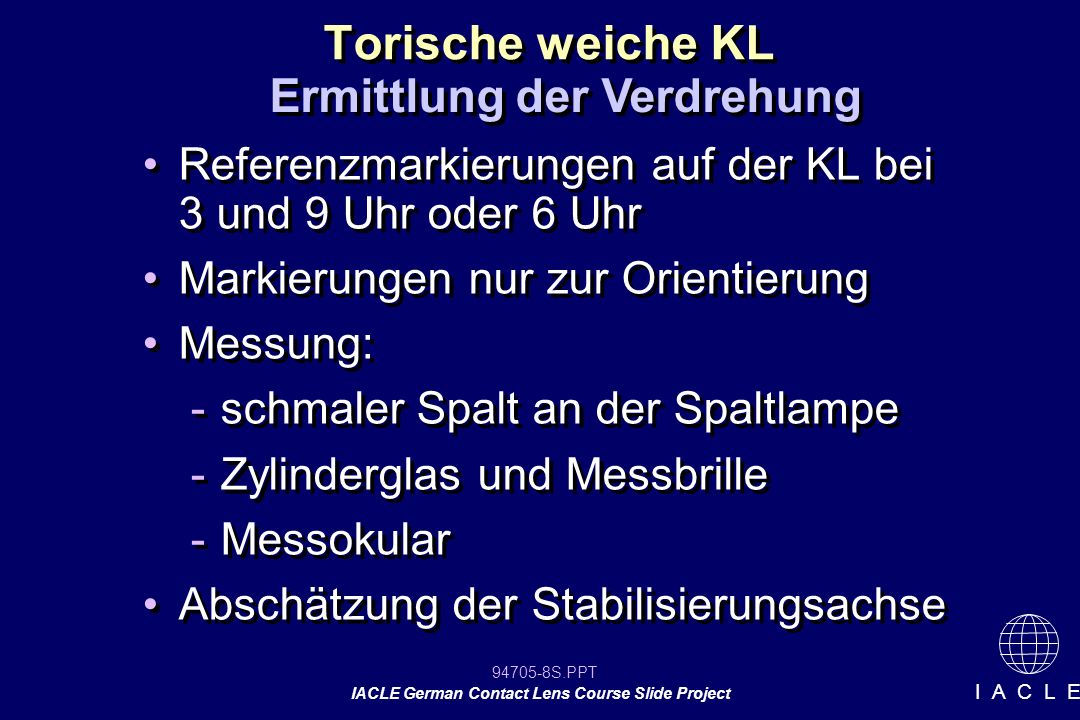 Torische weiche KL
Ermittlung der Verdrehung

• Referenzmarkierungen auf der KL bei 3 und 9 Uhr oder 6 Uhr

• Markierungen nur zur Orientierung

• Messung:

- schmaler Spalt an der Spaltlampe

- Zylinderglas und Messbrille

- Messokular

• Abschätzung der Stabilisierungsachse

94705-8S.PPT
IACLE German Contact Lens Course Slide Project

I A C L E